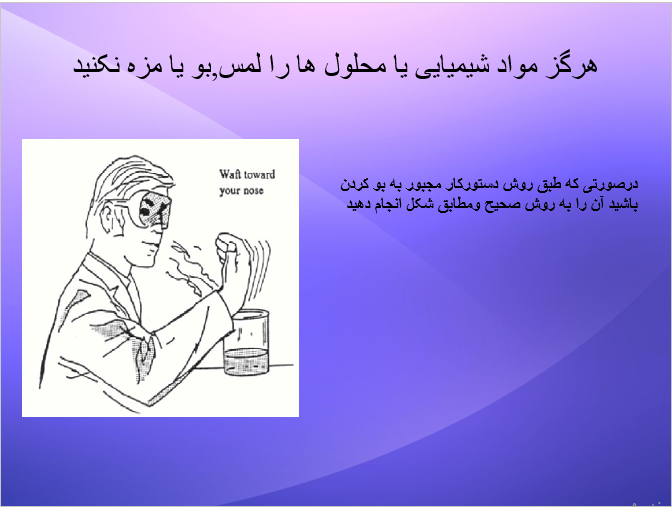 هرگز مواد شیمیایی یا محلول ها را لمس,بو یا مزه نکنید

Waft toward your nose

درصورتی که طبق روش دستورکار مجبور به بو کردن باشید آن را به روش صحیح ومطابق شکل انجام دهید